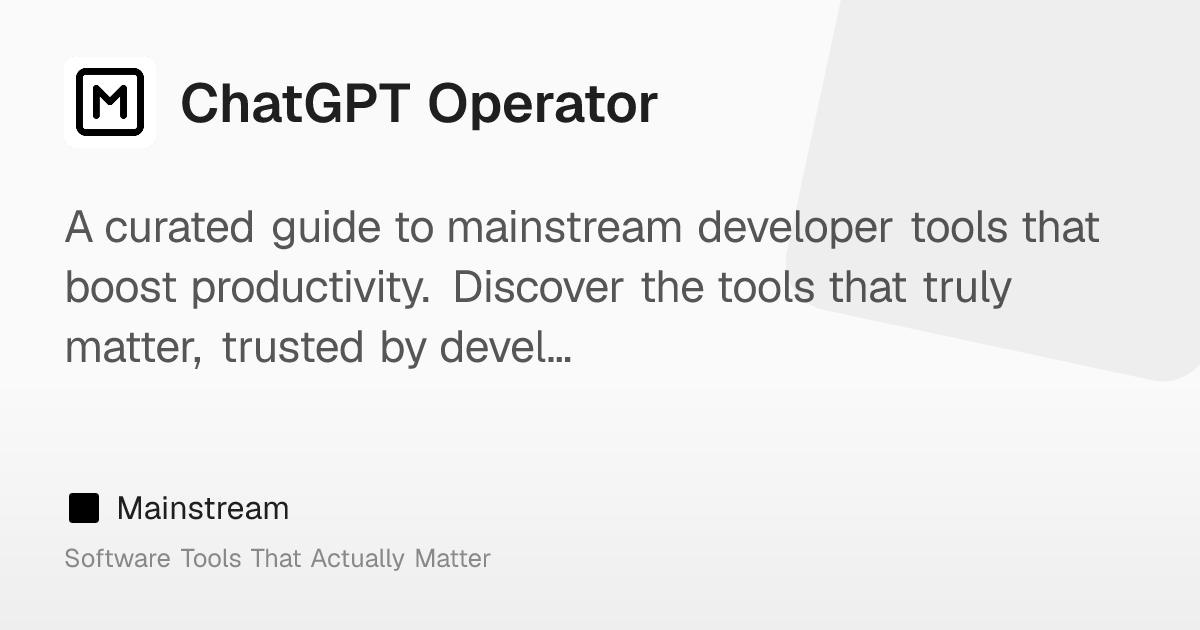 M

ChatGPT Operator

A curated guide to mainstream developer tools that boost productivity. Discover the tools that truly matter, trusted by devel...

Mainstream

Software Tools That Actually Matter